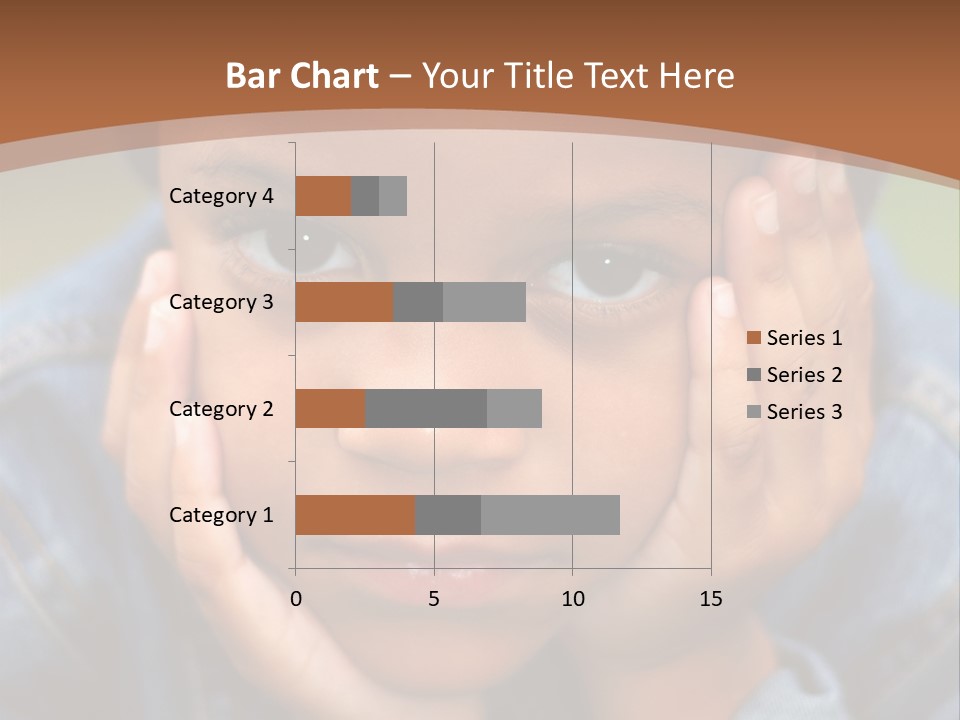 Bar Chart – Your Title Text Here

Category 4
Category 3
Category 2
Category 1

0 5 10 15

Series 1
Series 2
Series 3